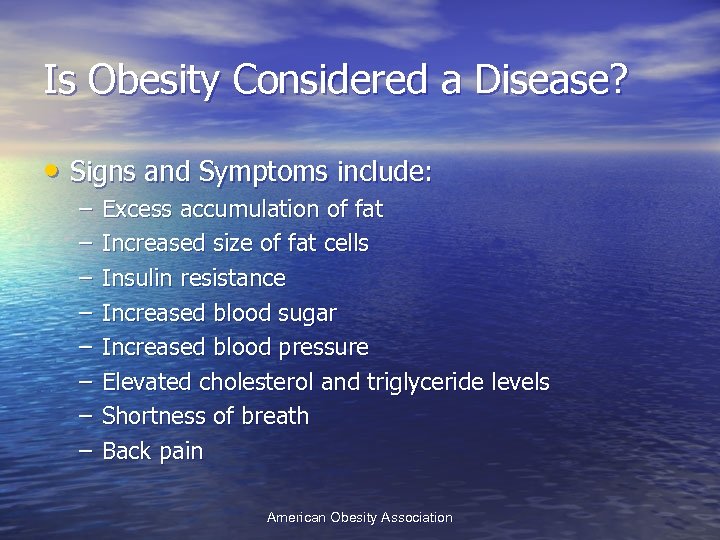 Is Obesity Considered a Disease?

• Signs and Symptoms include:
– Excess accumulation of fat
– Increased size of fat cells
– Insulin resistance
– Increased blood sugar
– Increased blood pressure
– Elevated cholesterol and triglyceride levels
– Shortness of breath
– Back pain

American Obesity Association